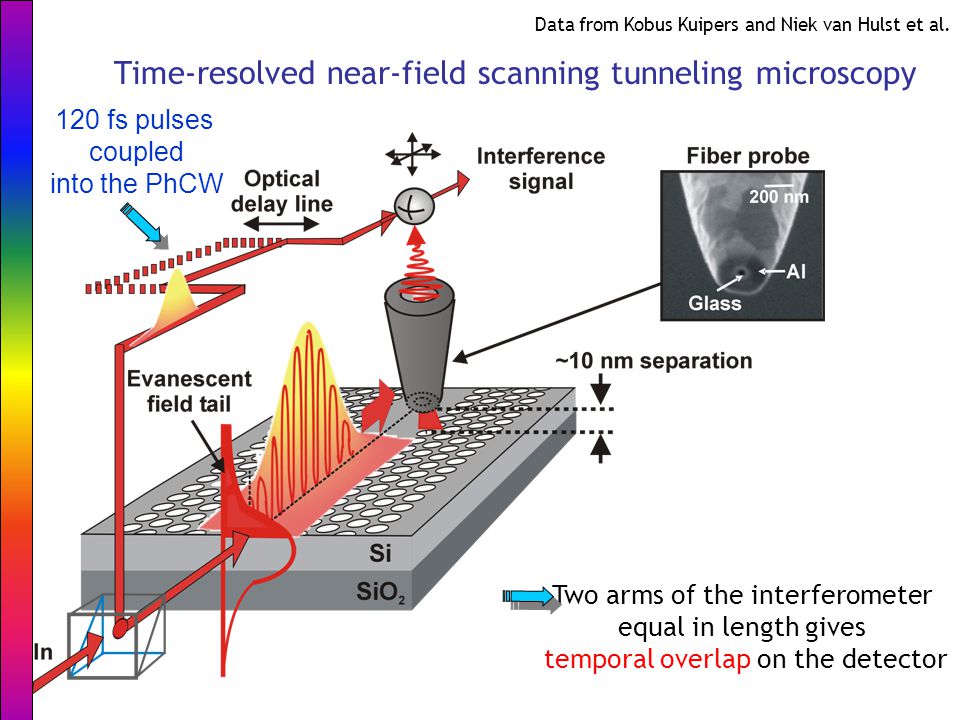 Data from Kobus Kuipers and Niek van Hulst et al.

Time-resolved near-field scanning tunneling microscopy

120 fs pulses coupled into the PhCW

Optical delay line

Interference signal

Fiber probe

200 nm

Al

Glass

~10 nm separation

Evanescent field tail

Si

$SiO_2$

In

Two arms of the interferometer equal in length gives temporal overlap on the detector